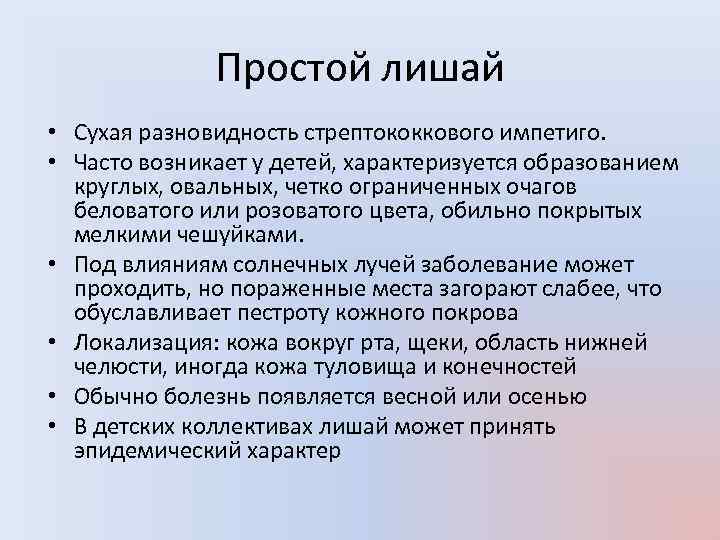 Простой лишай

• Сухая разновидность стрептококкового импетиго.
• Часто возникает у детей, характеризуется образованием круглых, овальных, четко ограниченных очагов беловатого или розоватого цвета, обильно покрытых мелкими чешуйками.
• Под влияниям солнечных лучей заболевание может проходить, но пораженные места загорают слабее, что обуславливает пестроту кожного покрова
• Локализация: кожа вокруг рта, щеки, область нижней челюсти, иногда кожа туловища и конечностей
• Обычно болезнь появляется весной или осенью
• В детских коллективах лишай может принять эпидемический характер